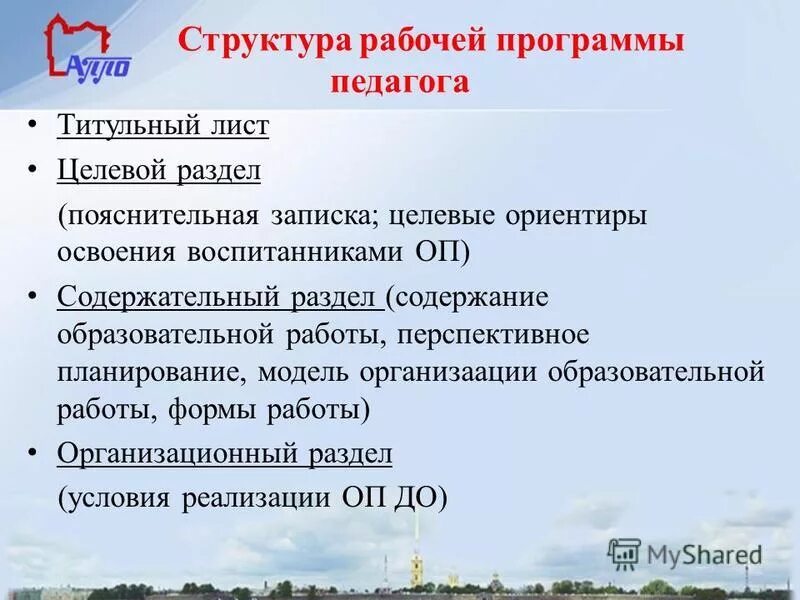 АППО

Структура рабочей программы педагога

• Титульный лист
• Целевой раздел
(пояснительная записка; целевые ориентиры освоения воспитанниками ОП)
• Содержательный раздел (содержание образовательной работы, перспективное планирование, модель организаации образовательной работы, формы работы)
• Организационный раздел
(условия реализации ОП ДО)

MyShared